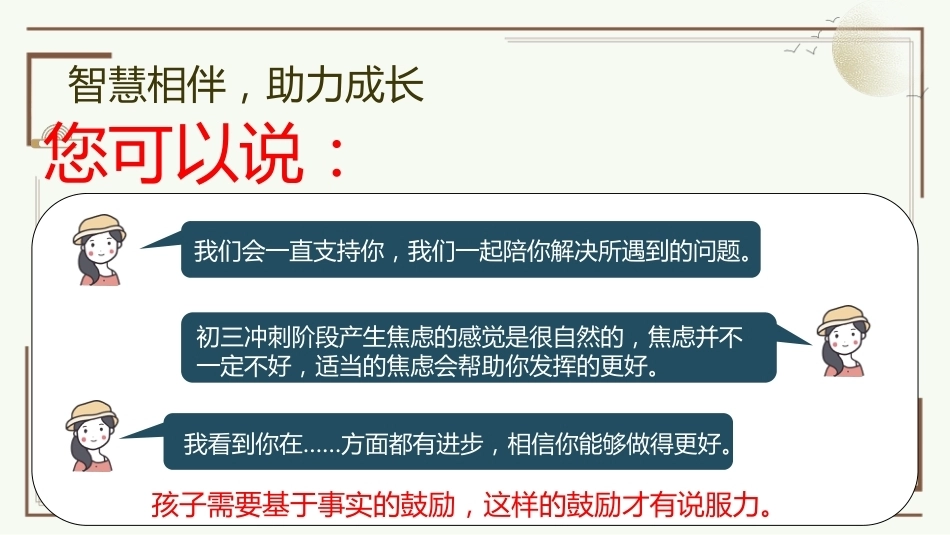 智慧相伴，助力成长

您可以说：

我们会一直支持你，我们一起陪你解决所遇到的问题。

初三冲刺阶段产生焦虑的感觉是很自然的，焦虑并不一定不好，适当的焦虑会帮助你发挥的更好。

我看到你在……方面都有进步，相信你能够做得更好。

孩子需要基于事实的鼓励，这样的鼓励才有说服力。